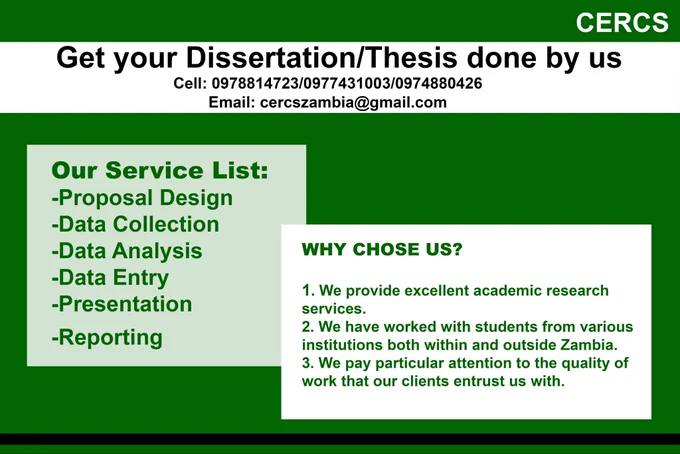 CERCS

Get your Dissertation/Thesis done by us

Cell: 0978814723/0977431003/0974880426

Email: cercszambia@gmail.com

Our Service List:
-Proposal Design
-Data Collection
-Data Analysis
-Data Entry
-Presentation
-Reporting

WHY CHOSE US?

1. We provide excellent academic research services.
2. We have worked with students from various institutions both within and outside Zambia.
3. We pay particular attention to the quality of work that our clients entrust us with.